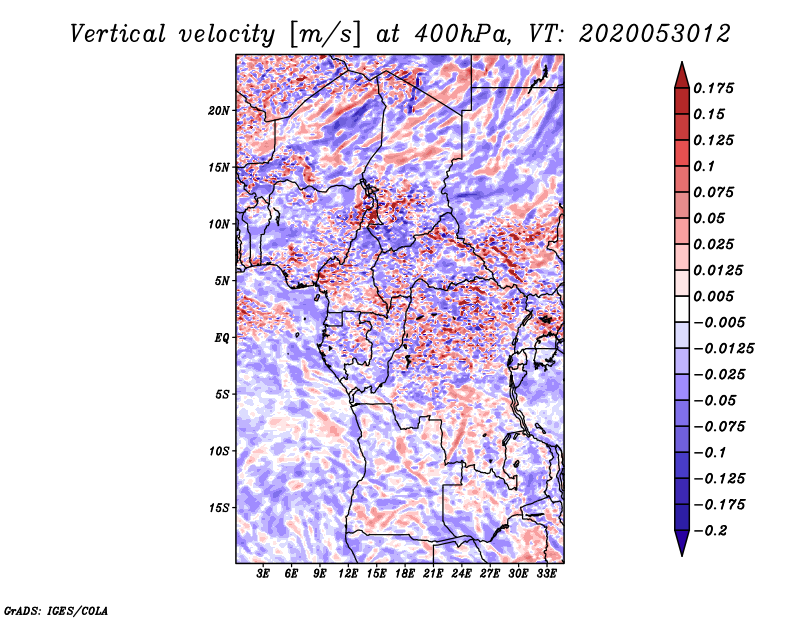 Vertical velocity [m/s] at 400hPa, VT: 2020053012

20N
15N
10N
5N
EQ
5S
10S
15S

3E 6E 9E 12E 15E 18E 21E 24E 27E 30E 33E

0.175
0.15
0.125
0.1
0.075
0.05
0.025
0.0125
0.005
−0.005
−0.0125
−0.025
−0.05
−0.075
−0.1
−0.125
−0.175
−0.2

GrADS: IGES/COLA